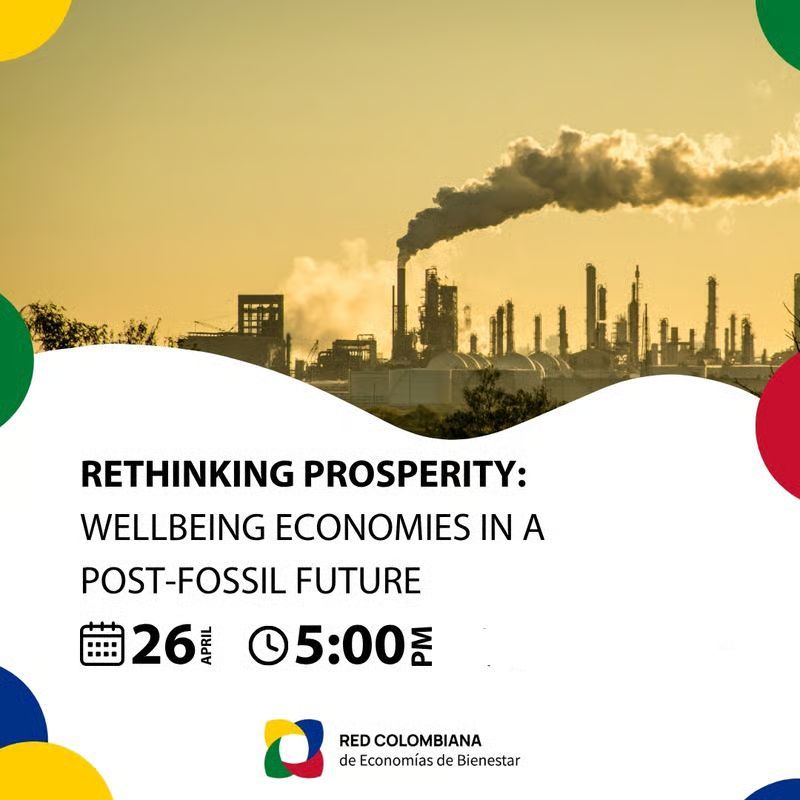 RETHINKING PROSPERITY:
WELLBEING ECONOMIES IN A POST-FOSSIL FUTURE

26 APRIL 5:00 PM

RED COLOMBIANA
de Economías de Bienestar